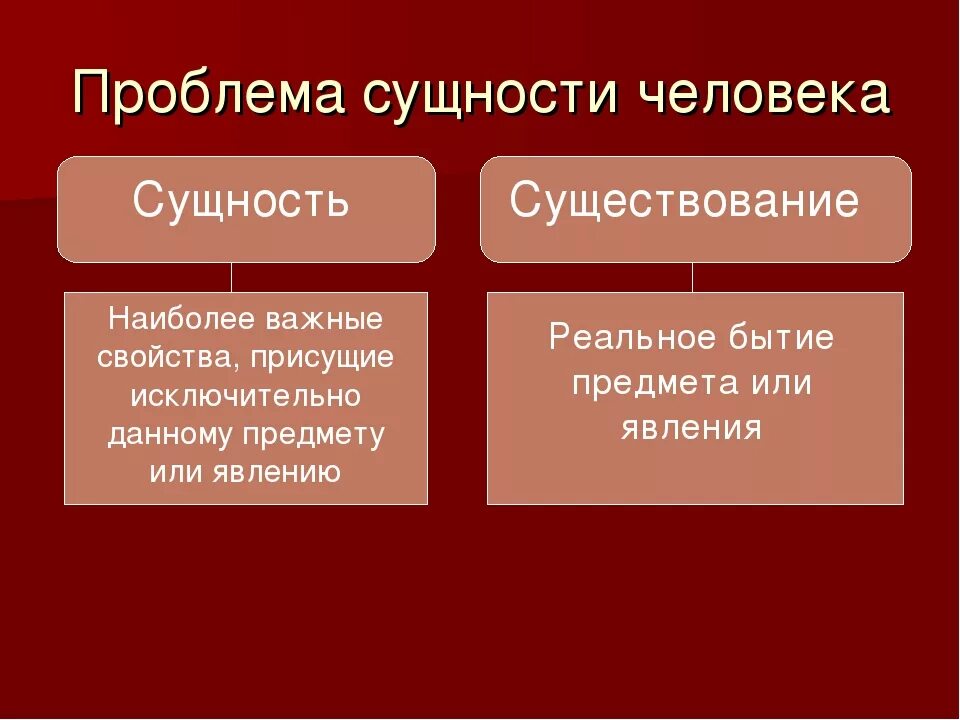 Проблема сущности человека

Сущность

Наиболее важные свойства, присущие исключительно данному предмету или явлению

Существование

Реальное бытие предмета или явления